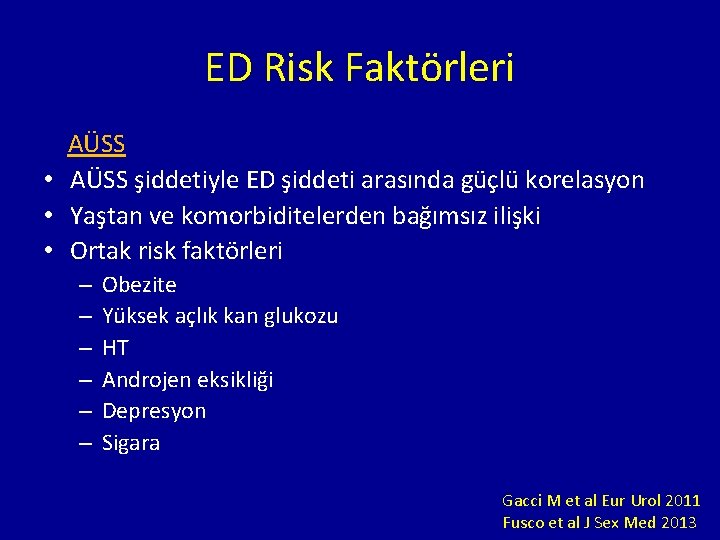 ED Risk Faktörleri

AÜSS

• AÜSS şiddetiyle ED şiddeti arasında güçlü korelasyon
• Yaştan ve komorbiditelerden bağımsız ilişki
• Ortak risk faktörleri
– Obezite
– Yüksek açlık kan glukozu
– HT
– Androjen eksikliği
– Depresyon
– Sigara

Gacci M et al Eur Urol 2011
Fusco et al J Sex Med 2013